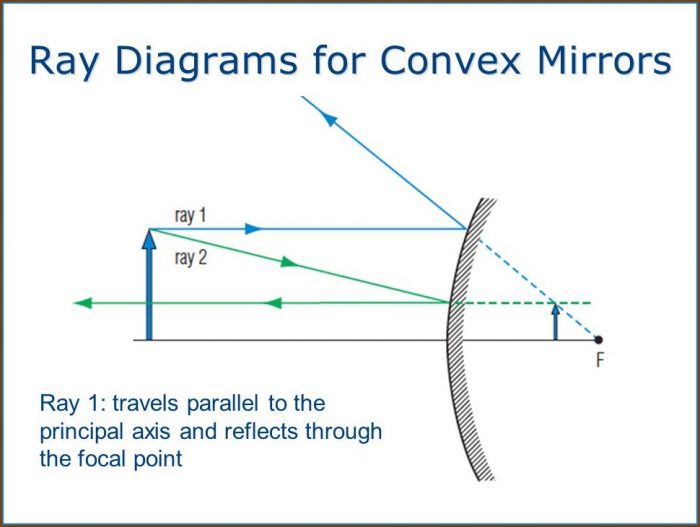 Ray Diagrams for Convex Mirrors

ray 1

ray 2

F

Ray 1: travels parallel to the principal axis and reflects through the focal point